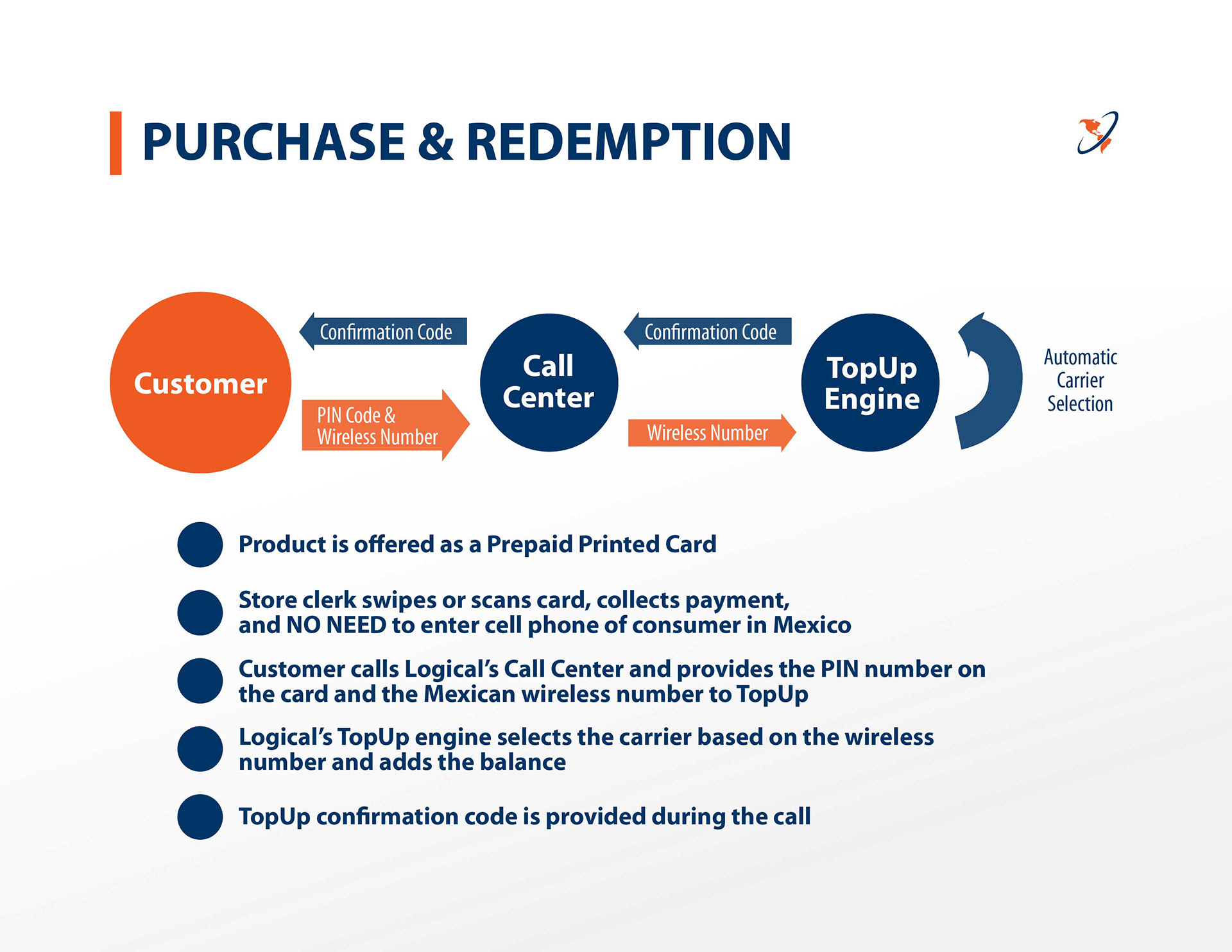 PURCHASE & REDEMPTION

Customer

Confirmation Code

PIN Code & Wireless Number

Call Center

Confirmation Code

Wireless Number

TopUp Engine

Automatic Carrier Selection

Product is offered as a Prepaid Printed Card

Store clerk swipes or scans card, collects payment, and NO NEED to enter cell phone of consumer in Mexico

Customer calls Logical's Call Center and provides the PIN number on the card and the Mexican wireless number to TopUp

Logical's TopUp engine selects the carrier based on the wireless number and adds the balance

TopUp confirmation code is provided during the call